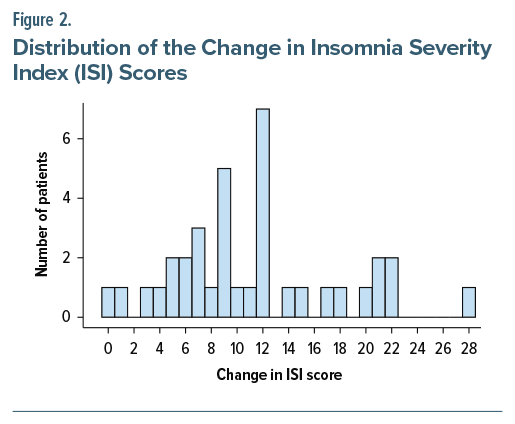 Figure 2.
Distribution of the Change in Insomnia Severity Index (ISI) Scores

Number of patients
6
4
2
0

0 2 4 6 8 10 12 14 16 18 20 22 24 26 28
Change in ISI score